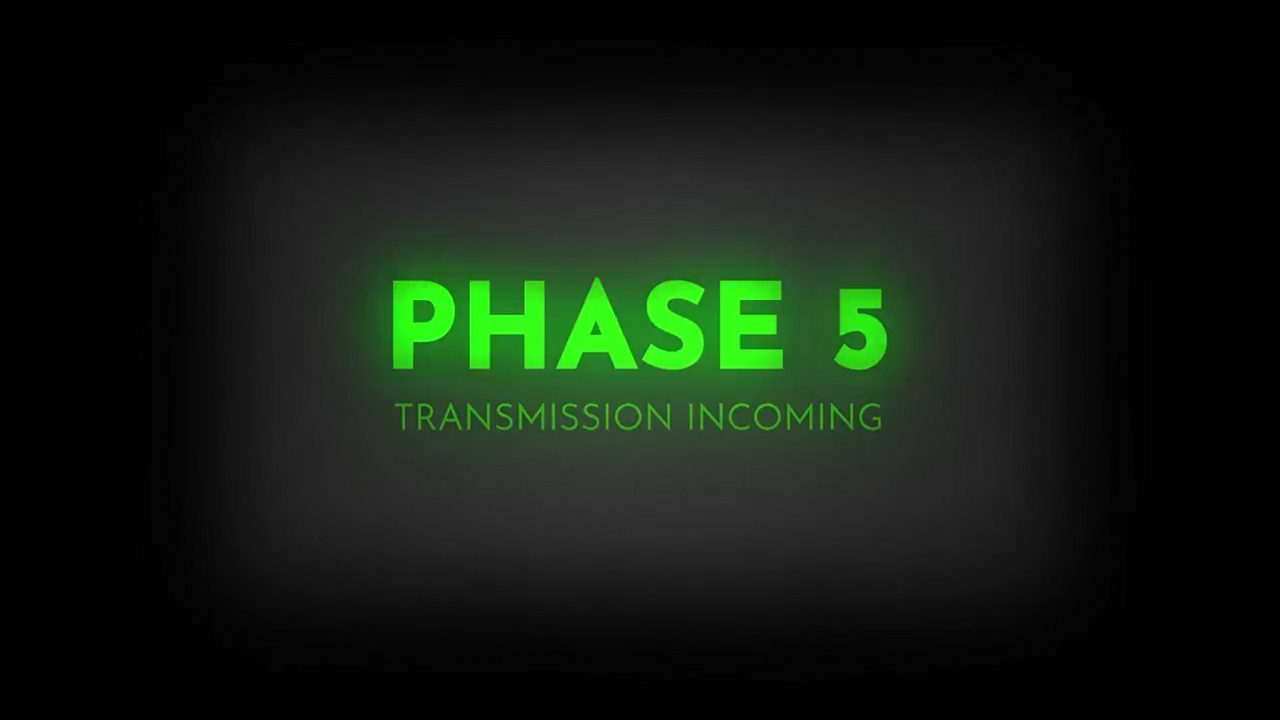 PHASE 5
TRANSMISSION INCOMING